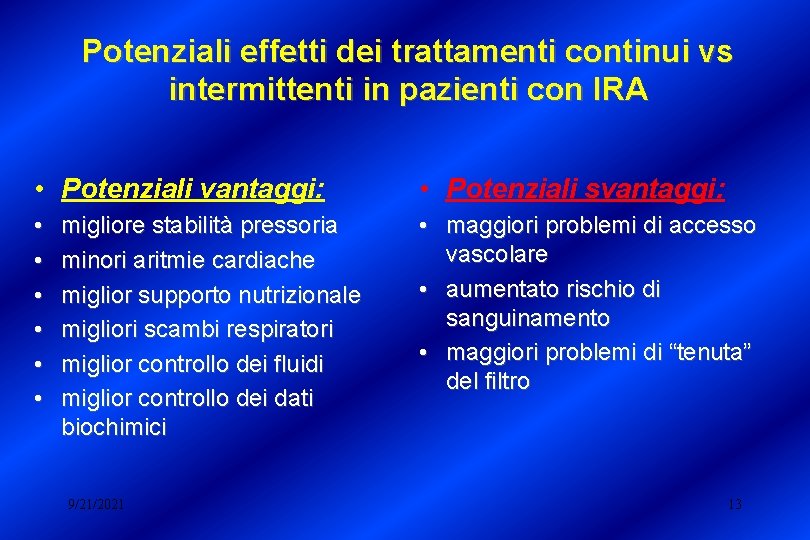 Potenziali effetti dei trattamenti continui vs intermittenti in pazienti con IRA

• Potenziali vantaggi:
• migliore stabilità pressoria
• minori aritmie cardiache
• miglior supporto nutrizionale
• migliori scambi respiratori
• miglior controllo dei fluidi
• miglior controllo dei dati biochimici

• Potenziali svantaggi:
• maggiori problemi di accesso vascolare
• aumentato rischio di sanguinamento
• maggiori problemi di “tenuta” del filtro

9/21/2021

13